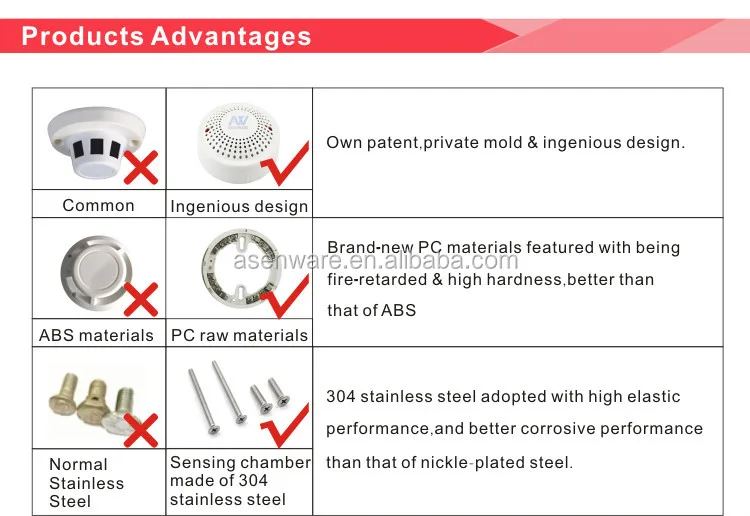 Products Advantages

| Common | Ingenious design | Own patent,private mold & ingenious design. |
|---|---|---|
| ABS materials | PC raw materials | Brand-new PC materials featured with being fire-retarded & high hardness,better than that of ABS |
| Normal Stainless Steel | Sensing chamber made of 304 stainless steel | 304 stainless steel adopted with high elastic performance,and better corrosive performance than that of nickle-plated steel. |

asenware.en.alibaba.com